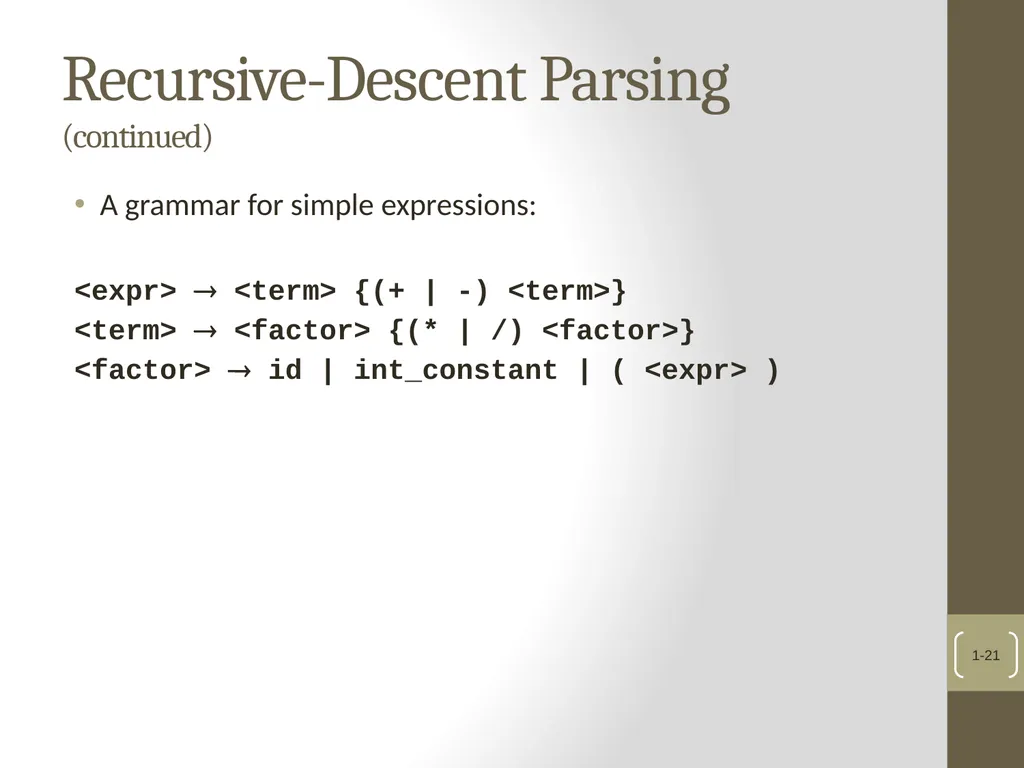 Recursive-Descent Parsing
(continued)

• A grammar for simple expressions:

<expr> → <term> {(+ | -) <term>}
<term> → <factor> {(* | /) <factor>}
<factor> → id | int_constant | ( <expr> )

1-21